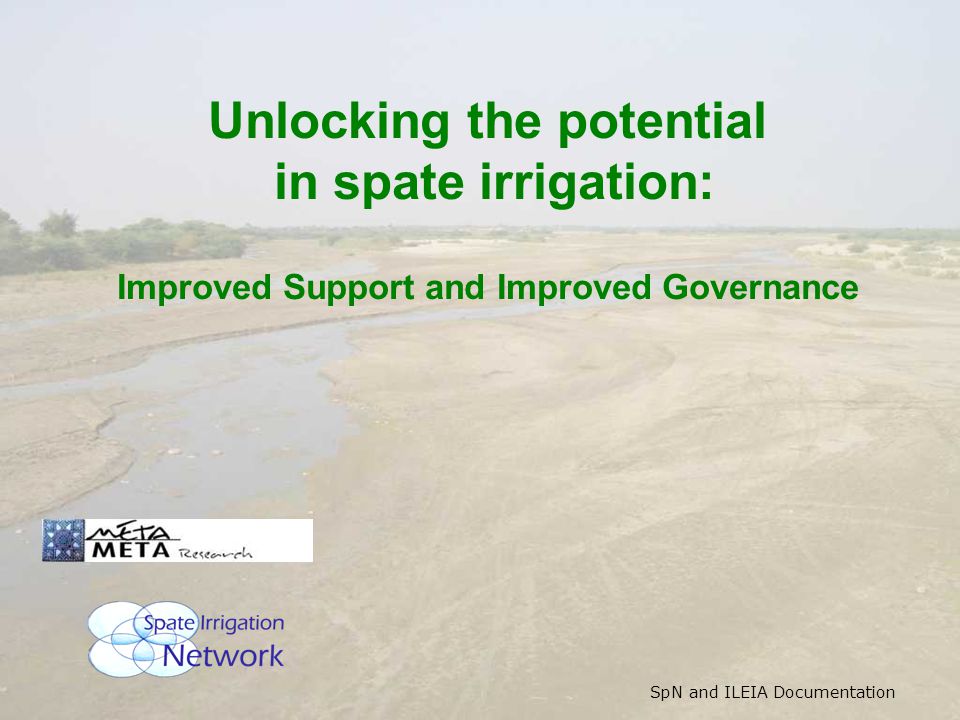 Unlocking the potential in spate irrigation:

Improved Support and Improved Governance

META
META Research

Spate Irrigation Network

SpN and ILEIA Documentation